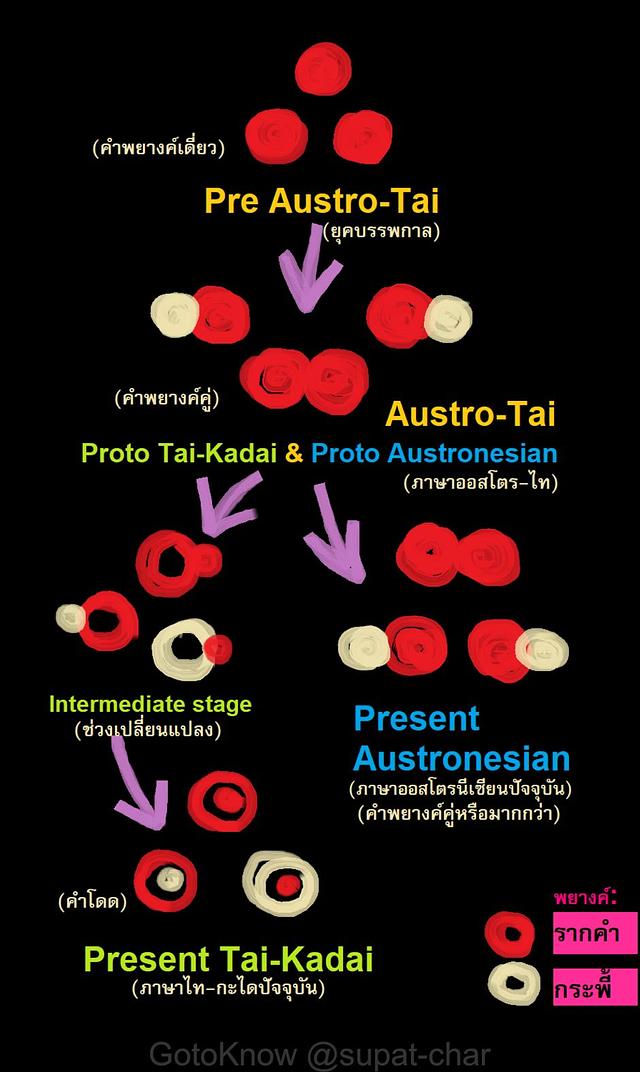 (คำพยางค์เดี่ยว)

Pre Austro-Tai
(ยุคบรรพกาล)

(คำพยางค์คู่)

Austro-Tai
Proto Tai-Kadai & Proto Austronesian
(ภาษาออสโตร-ไท)

Intermediate stage
(ช่วงเปลี่ยนแปลง)

Present Austronesian
(ภาษาออสโตรนีเซียนปัจจุบัน)
(คำพยางค์คู่หรือมากกว่า)

(คำโดด)

Present Tai-Kadai
(ภาษาไท-กะไดปัจจุบัน)

พยางค์:
รากคำ
กระพี้

GotoKnow @supat-char